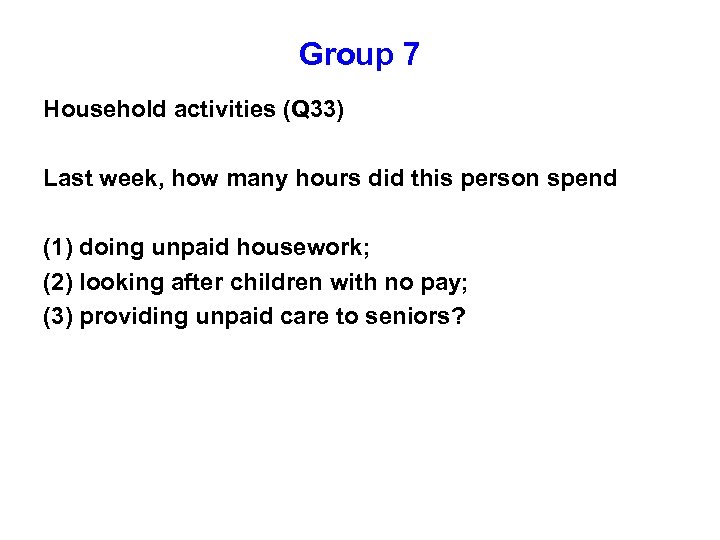 Group 7

Household activities (Q33)

Last week, how many hours did this person spend

(1) doing unpaid housework;
(2) looking after children with no pay;
(3) providing unpaid care to seniors?